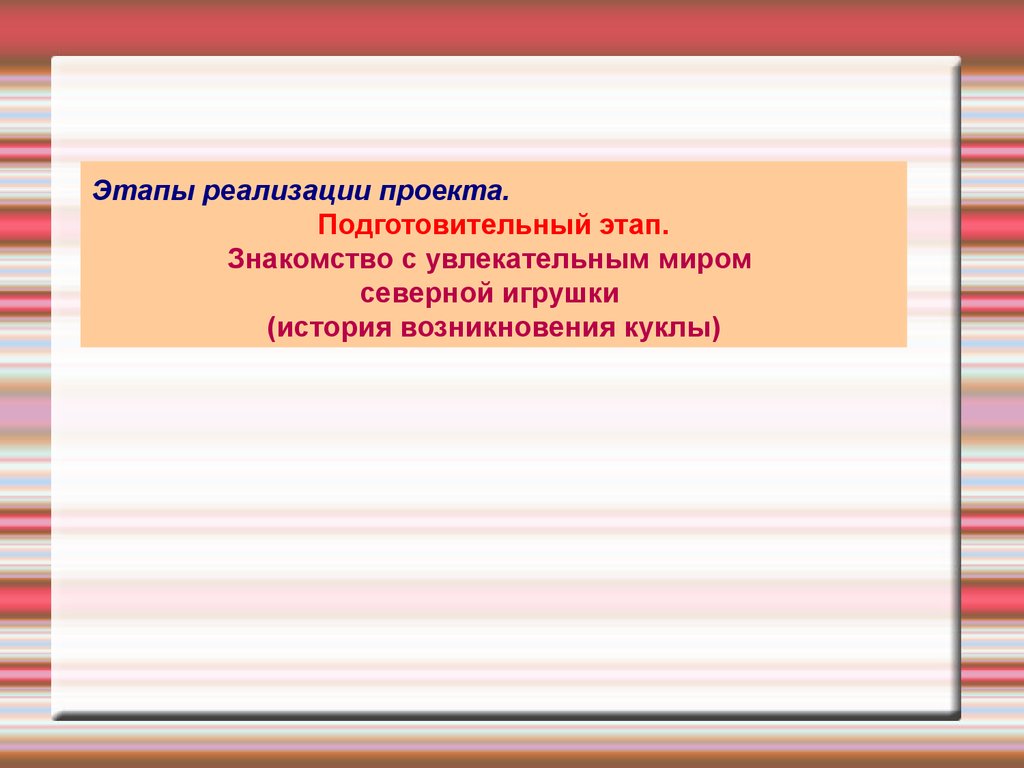 Этапы реализации проекта.

Подготовительный этап.

Знакомство с увлекательным миром северной игрушки (история возникновения куклы)